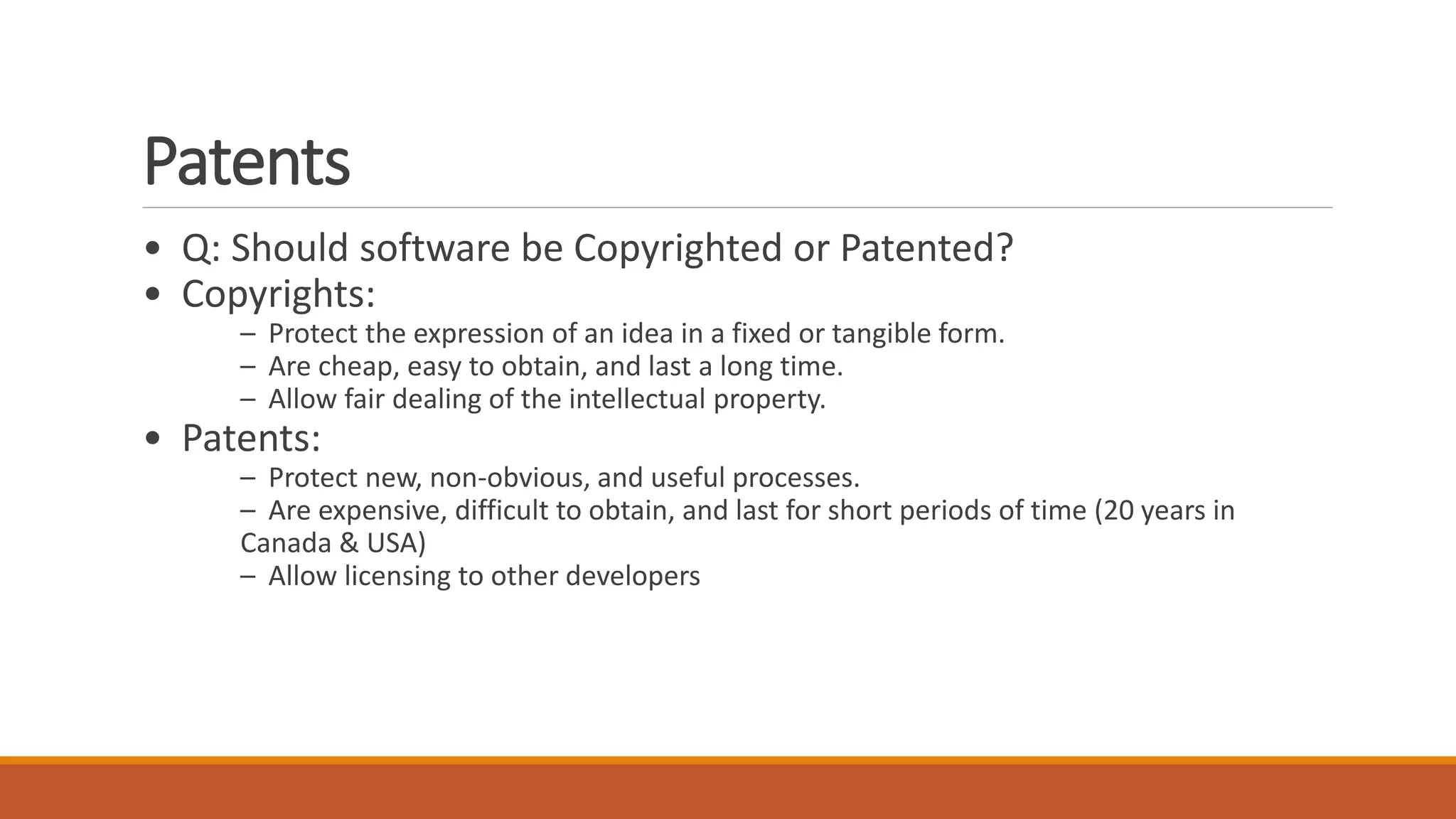 Patents

• Q: Should software be Copyrighted or Patented?
• Copyrights:
– Protect the expression of an idea in a fixed or tangible form.
– Are cheap, easy to obtain, and last a long time.
– Allow fair dealing of the intellectual property.
• Patents:
– Protect new, non-obvious, and useful processes.
– Are expensive, difficult to obtain, and last for short periods of time (20 years in Canada & USA)
– Allow licensing to other developers